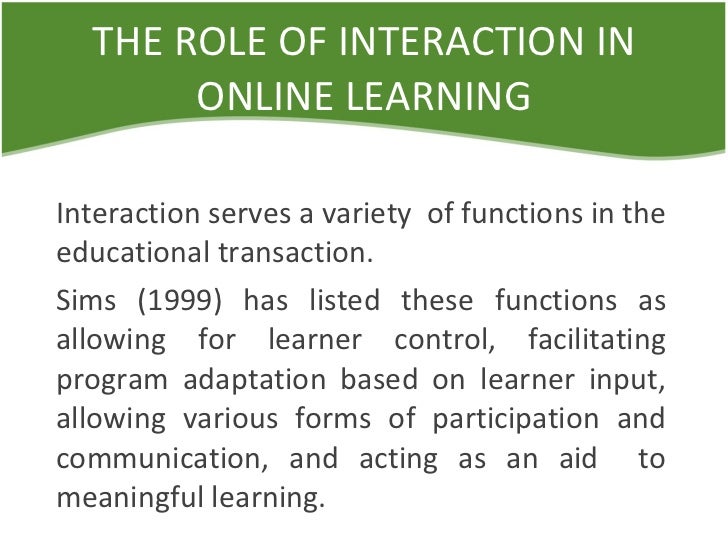 THE ROLE OF INTERACTION IN ONLINE LEARNING

Interaction serves a variety of functions in the educational transaction.

Sims (1999) has listed these functions as allowing for learner control, facilitating program adaptation based on learner input, allowing various forms of participation and communication, and acting as an aid to meaningful learning.